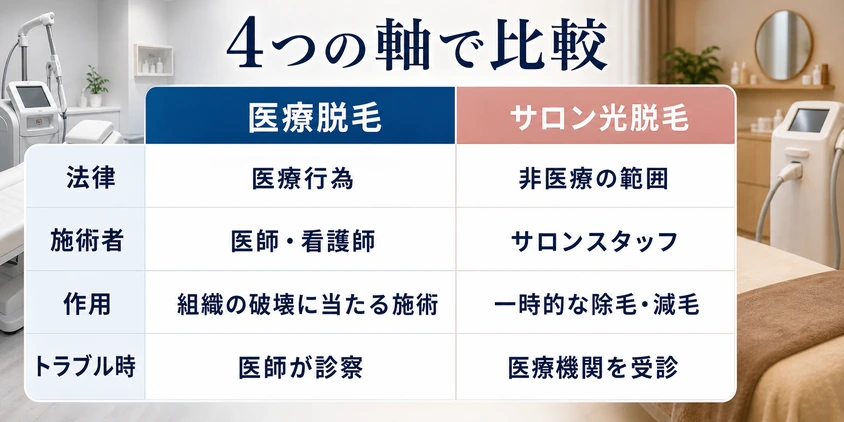 4つの軸で比較

| | 医療脱毛 | サロン光脱毛 |
|---|---|---|
| 法律 | 医療行為 | 非医療の範囲 |
| 施術者 | 医師・看護師 | サロンスタッフ |
| 作用 | 組織の破壊に当たる施術 | 一時的な除毛・減毛 |
| トラブル時 | 医師が診察 | 医療機関を受診 |